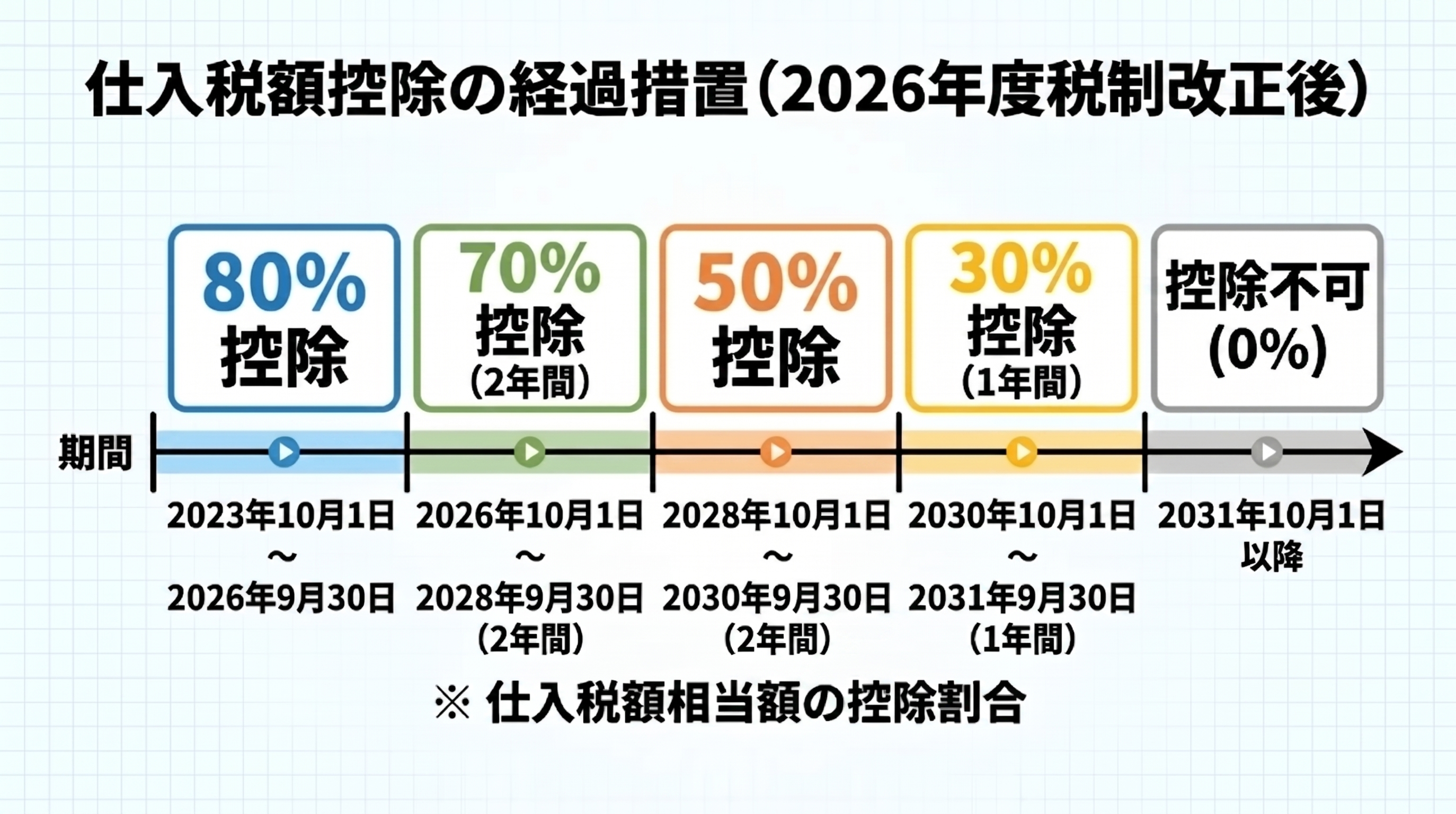 仕入税額控除の経過措置（2026年度税制改正後）

80%
控除

70%
控除
（2年間）

50%
控除

30%
控除
（1年間）

控除不可
(0%)

期間

2023年10月1日
～
2026年9月30日

2026年10月1日
～
2028年9月30日
（2年間）

2028年10月1日
～
2030年9月30日
（2年間）

2030年10月1日
～
2031年9月30日
（1年間）

2031年10月1日
以降

※ 仕入税額相当額の控除割合